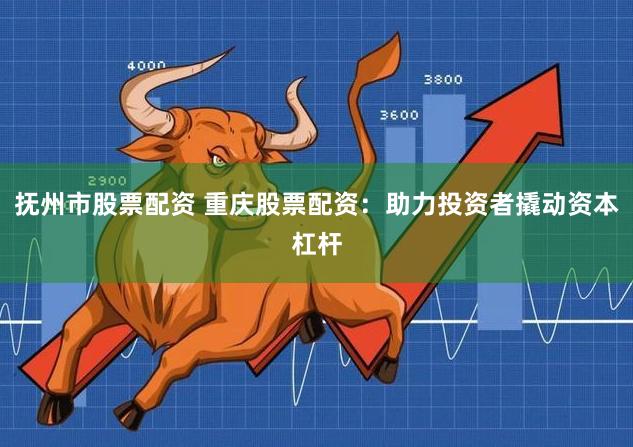 4000

3800

3600

2900

抚州市股票配资 重庆股票配资：助力投资者撬动资本杠杆